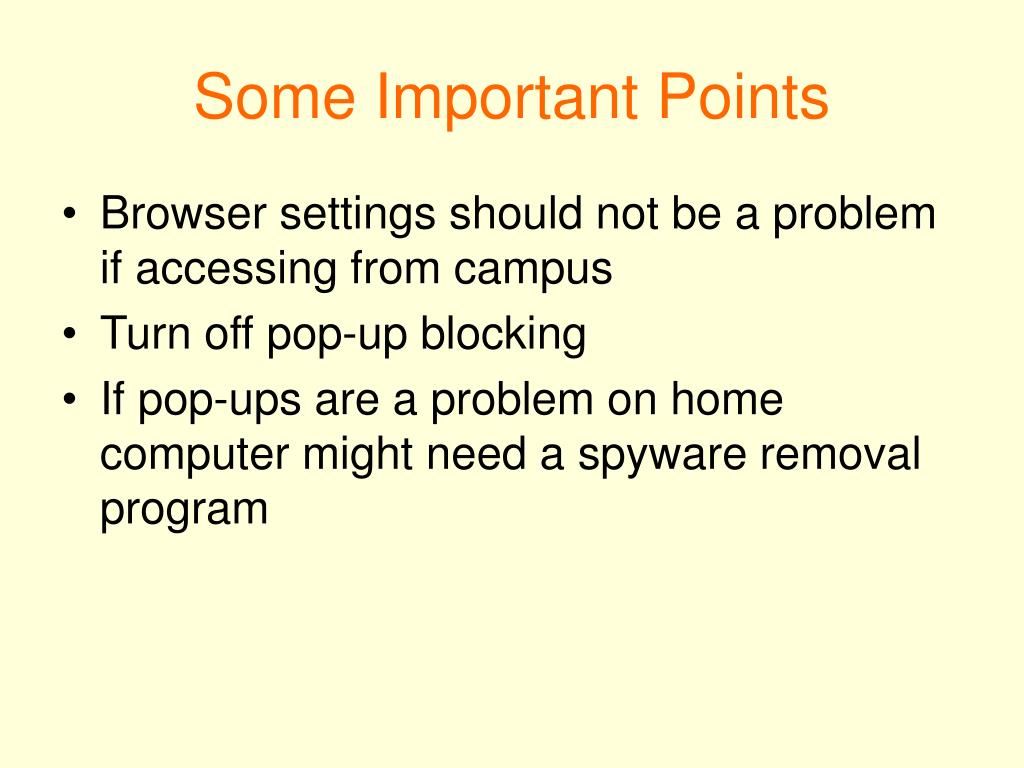 Some Important Points

• Browser settings should not be a problem if accessing from campus
• Turn off pop-up blocking
• If pop-ups are a problem on home computer might need a spyware removal program